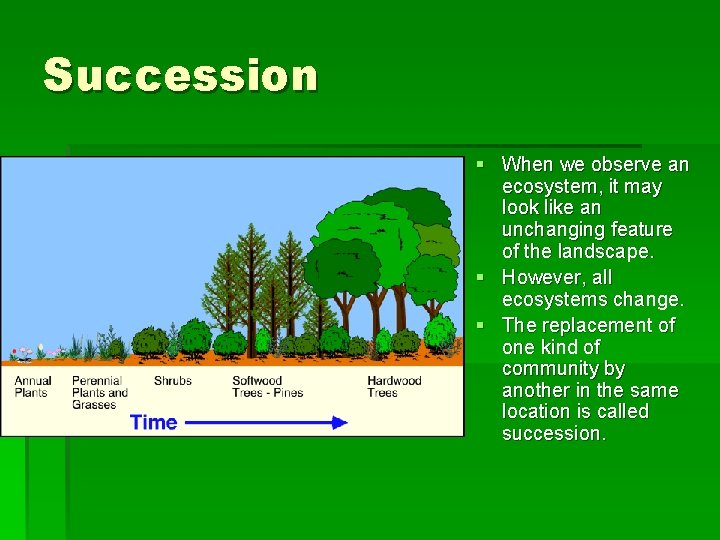 Succession

Annual Plants

Perennial Plants and Grasses

Shrubs

Softwood Trees - Pines

Hardwood Trees

Time

▪ When we observe an ecosystem, it may look like an unchanging feature of the landscape.

▪ However, all ecosystems change.

▪ The replacement of one kind of community by another in the same location is called succession.